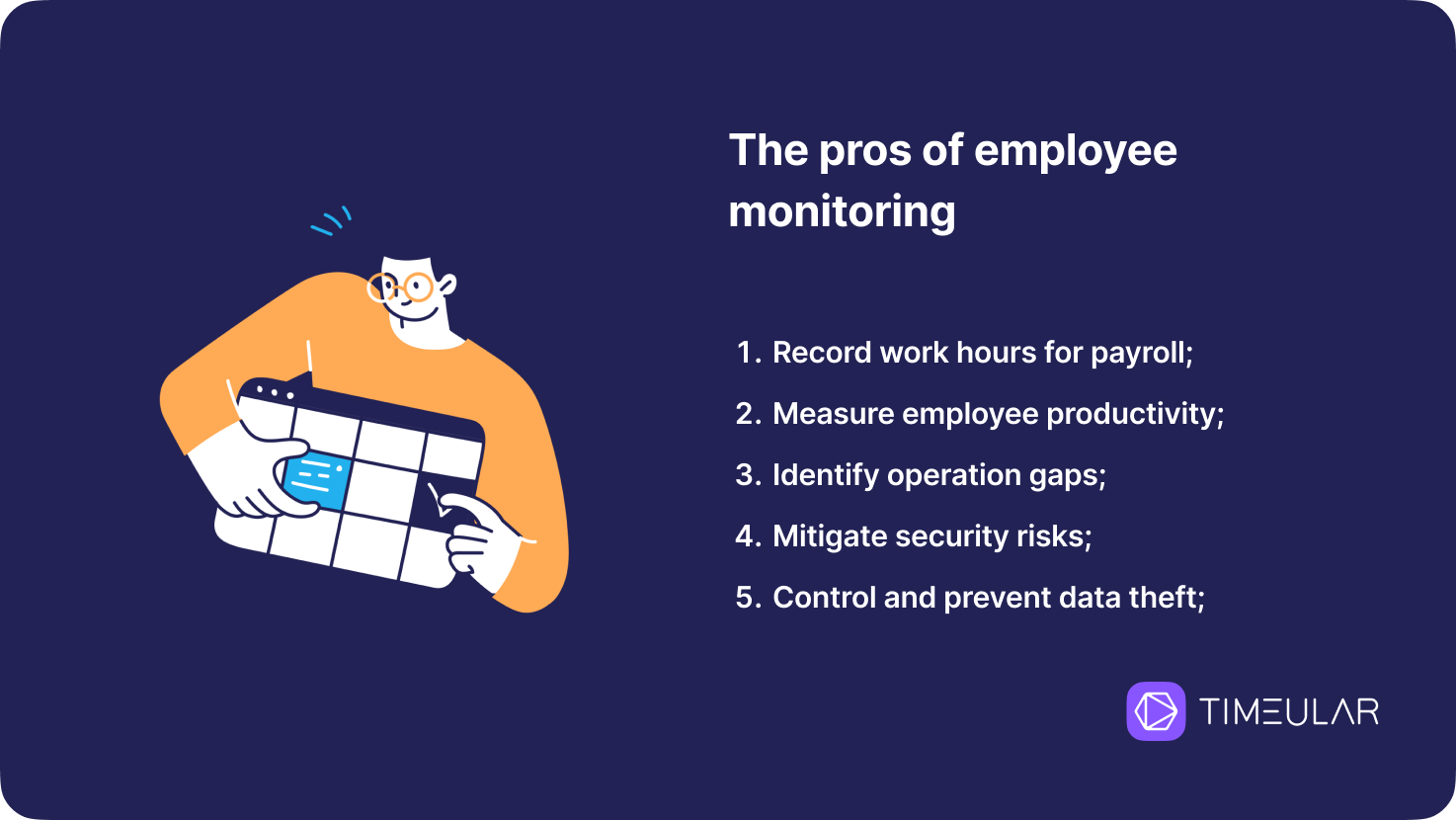 The pros of employee monitoring

1. Record work hours for payroll;
2. Measure employee productivity;
3. Identify operation gaps;
4. Mitigate security risks;
5. Control and prevent data theft;

TIMEULAR